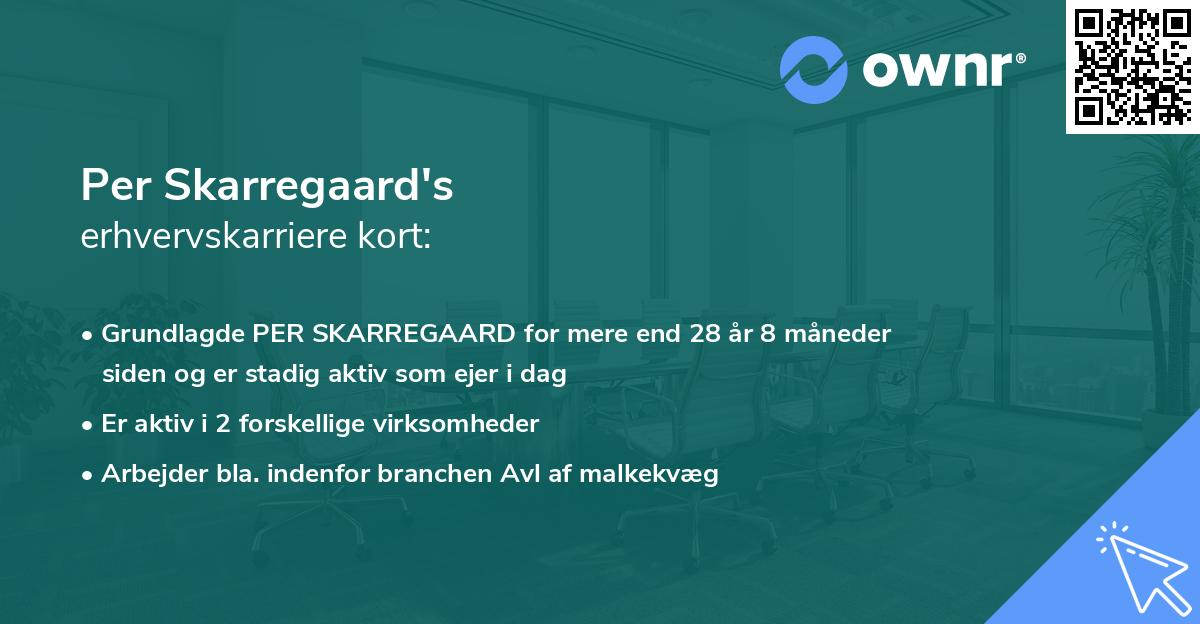 ownr®

Per Skarregaard's
erhvervskarriere kort:

• Grundlagde PER SKARREGAARD for mere end 28 år 8 måneder siden og er stadig aktiv som ejer i dag
• Er aktiv i 2 forskellige virksomheder
• Arbejder bla. indenfor branchen Avl af malkekvæg